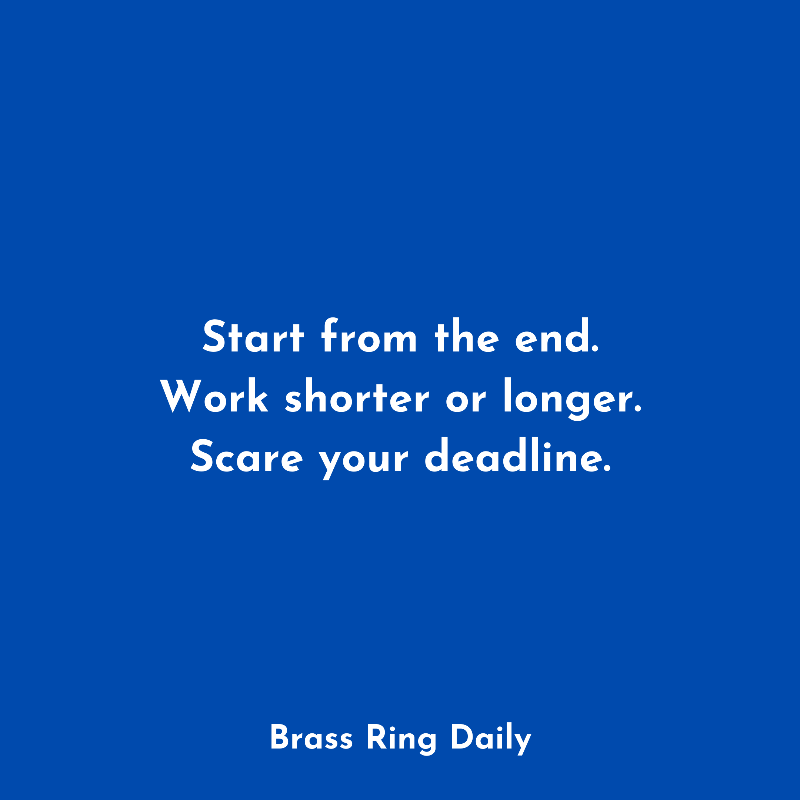 Start from the end.
Work shorter or longer.
Scare your deadline.

Brass Ring Daily